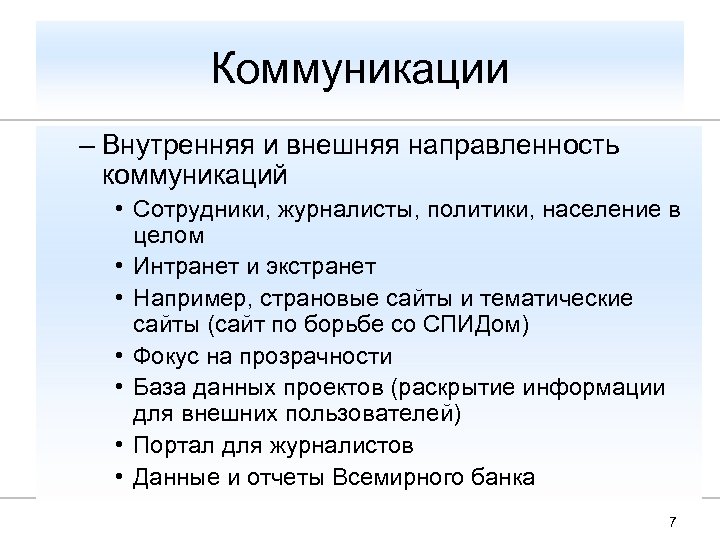 Коммуникации

– Внутренняя и внешняя направленность коммуникаций

• Сотрудники, журналисты, политики, население в целом
• Интранет и экстранет
• Например, страновые сайты и тематические сайты (сайт по борьбе со СПИДом)
• Фокус на прозрачности
• База данных проектов (раскрытие информации для внешних пользователей)
• Портал для журналистов
• Данные и отчеты Всемирного банка

7